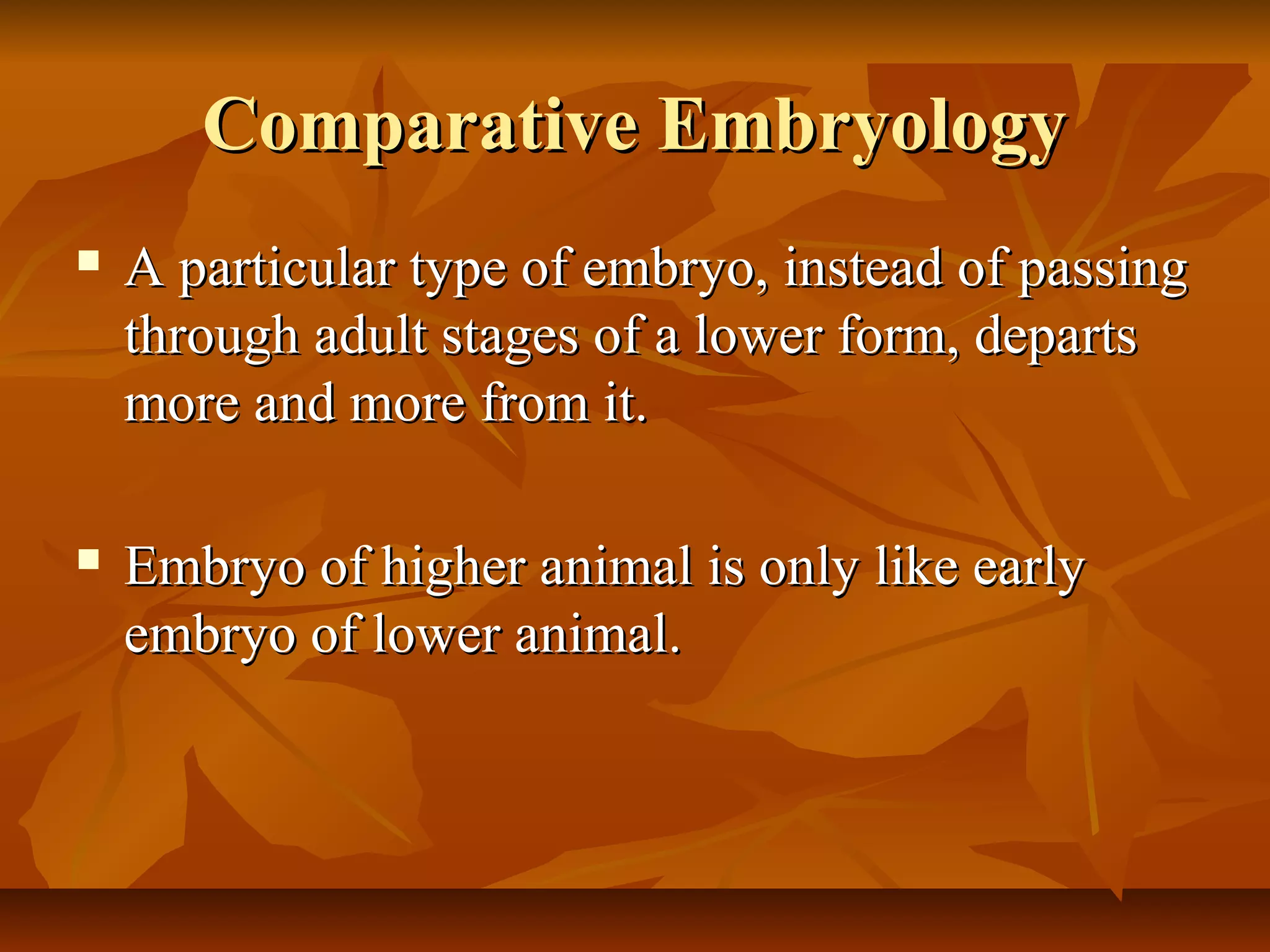 Comparative Embryology

▪ A particular type of embryo, instead of passing through adult stages of a lower form, departs more and more from it.

▪ Embryo of higher animal is only like early embryo of lower animal.